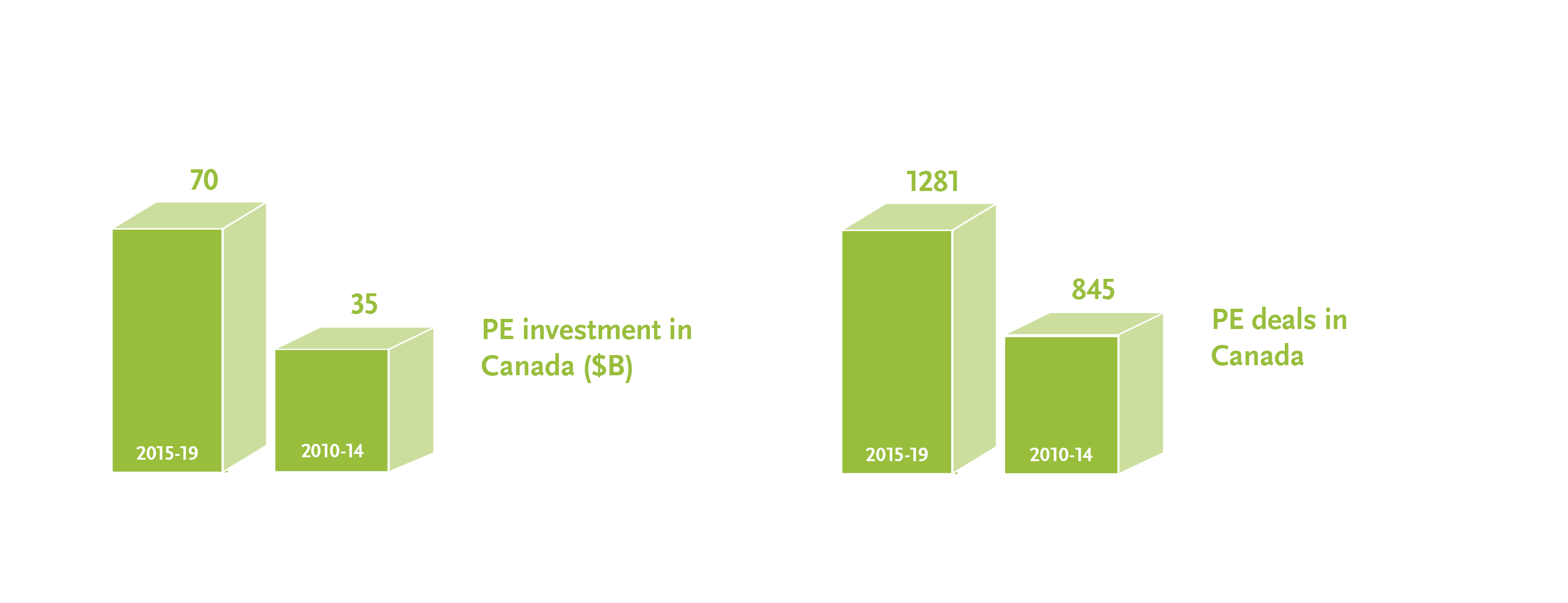 70

35

2015-19

2010-14

PE investment in Canada ($B)

1281

845

2015-19

2010-14

PE deals in Canada